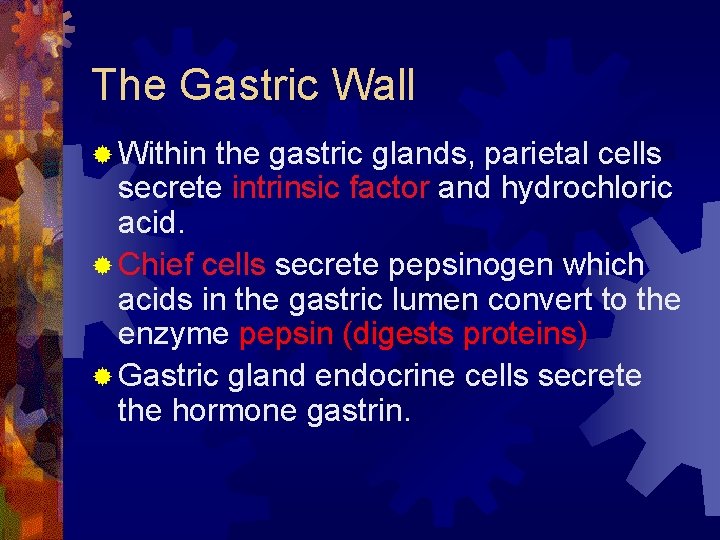 The Gastric Wall

Within the gastric glands, parietal cells secrete intrinsic factor and hydrochloric acid.

Chief cells secrete pepsinogen which acids in the gastric lumen convert to the enzyme pepsin (digests proteins)

Gastric gland endocrine cells secrete the hormone gastrin.